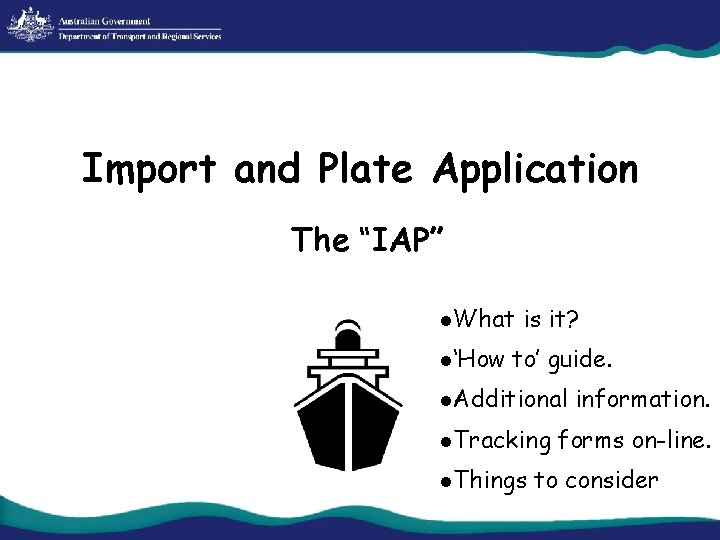 Australian Government
Department of Transport and Regional Services

Import and Plate Application

The “IAP”

●What is it?
●‘How to’ guide.
●Additional information.
●Tracking forms on-line.
●Things to consider